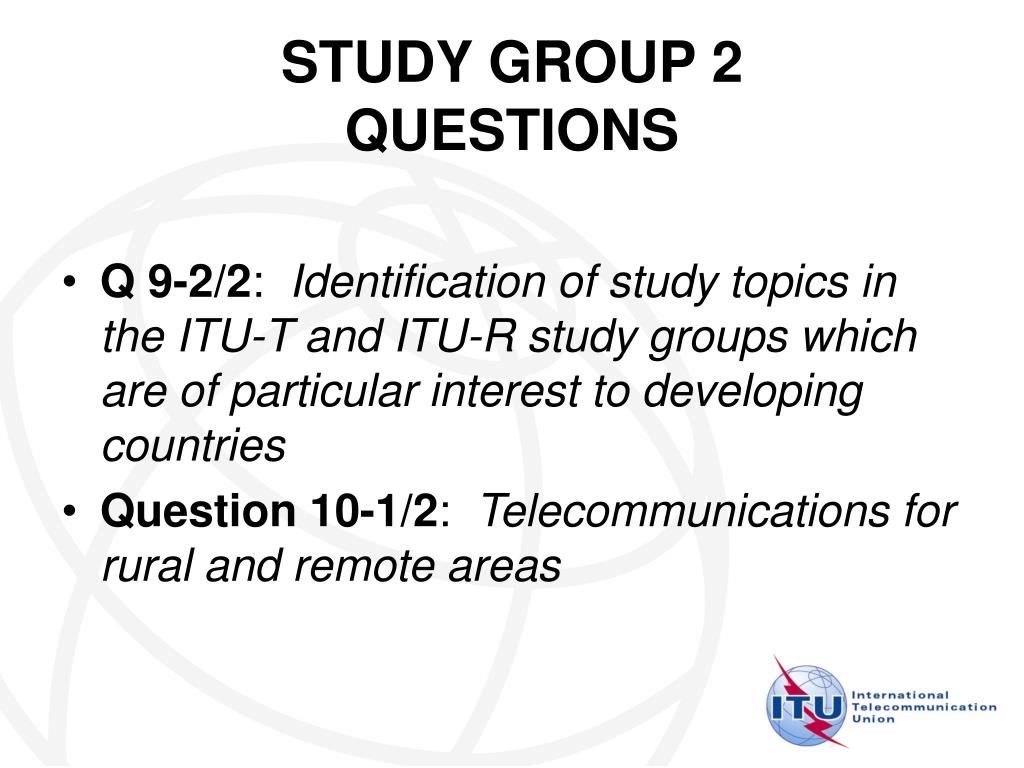 STUDY GROUP 2
QUESTIONS

• Q 9-2/2: Identification of study topics in the ITU-T and ITU-R study groups which are of particular interest to developing countries
• Question 10-1/2: Telecommunications for rural and remote areas

ITU
International
Telecommunication
Union